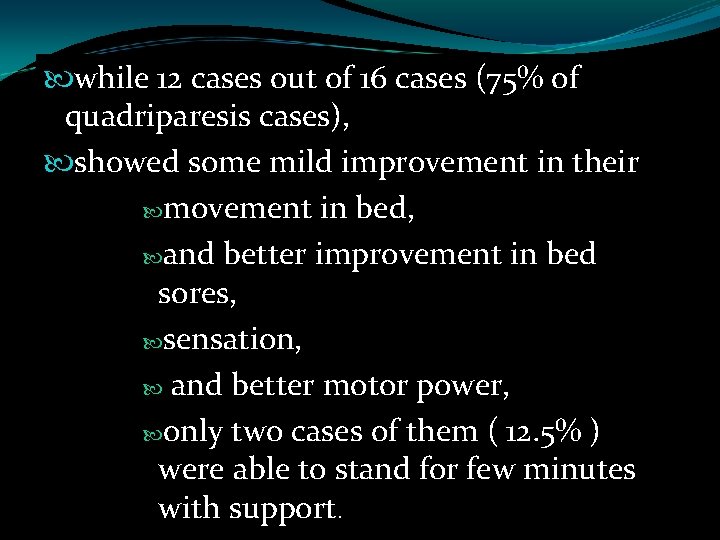 while 12 cases out of 16 cases (75% of quadriparesis cases),

showed some mild improvement in their

movement in bed,

and better improvement in bed sores,

sensation,

and better motor power,

only two cases of them ( 12.5% ) were able to stand for few minutes with support.